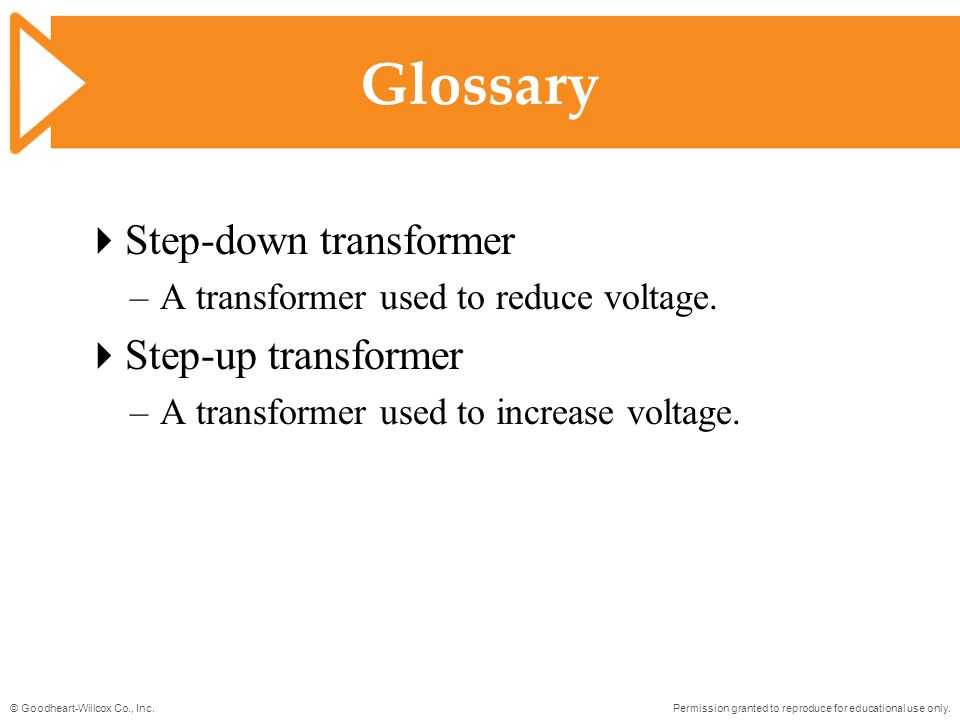 Glossary

Step-down transformer

– A transformer used to reduce voltage.

Step-up transformer

– A transformer used to increase voltage.

© Goodheart-Willcox Co., Inc.

Permission granted to reproduce for educational use only.